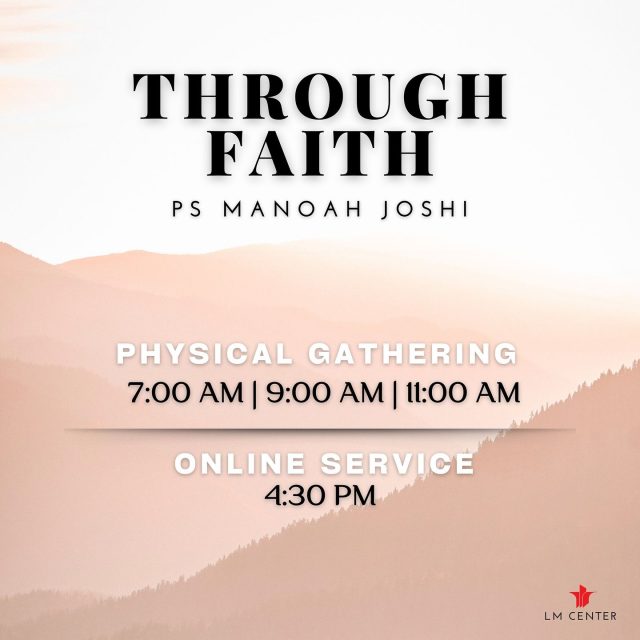 THROUGH FAITH

PS MANOAH JOSHI

PHYSICAL GATHERING

7:00 AM | 9:00 AM | 11:00 AM

ONLINE SERVICE

4:30 PM

LM CENTER